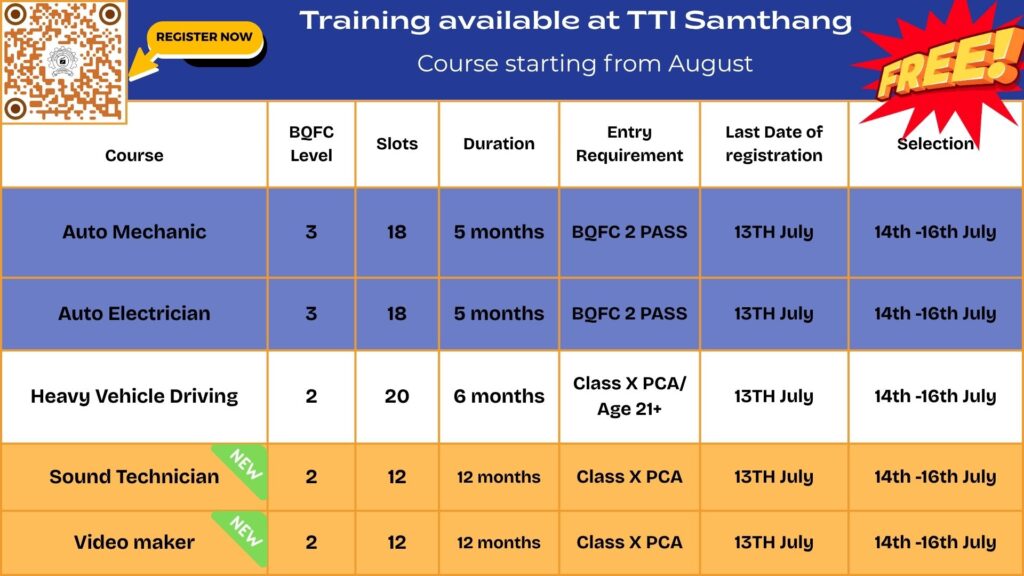 REGISTER NOW

Training available at TTI Samthang

Course starting from August

FREE!

| Course | BQFC Level | Slots | Duration | Entry Requirement | Last Date of registration | Selection |
|---|---|---|---|---|---|---|
| Auto Mechanic | 3 | 18 | 5 months | BQFC 2 PASS | 13TH July | 14th -16th July |
| Auto Electrician | 3 | 18 | 5 months | BQFC 2 PASS | 13TH July | 14th -16th July |
| Heavy Vehicle Driving | 2 | 20 | 6 months | Class X PCA/ Age 21+ | 13TH July | 14th -16th July |
| Sound Technician NEW | 2 | 12 | 12 months | Class X PCA | 13TH July | 14th -16th July |
| Video maker NEW | 2 | 12 | 12 months | Class X PCA | 13TH July | 14th -16th July |